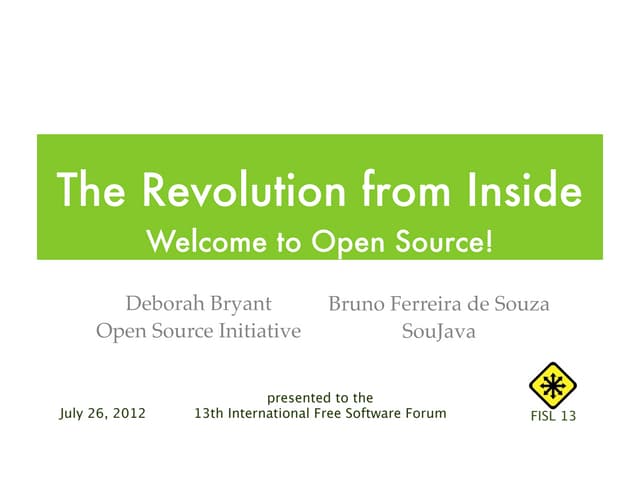 The Revolution from Inside
Welcome to Open Source!

Deborah Bryant
Open Source Initiative

Bruno Ferreira de Souza
SouJava

July 26, 2012

presented to the
13th International Free Software Forum

FISL 13